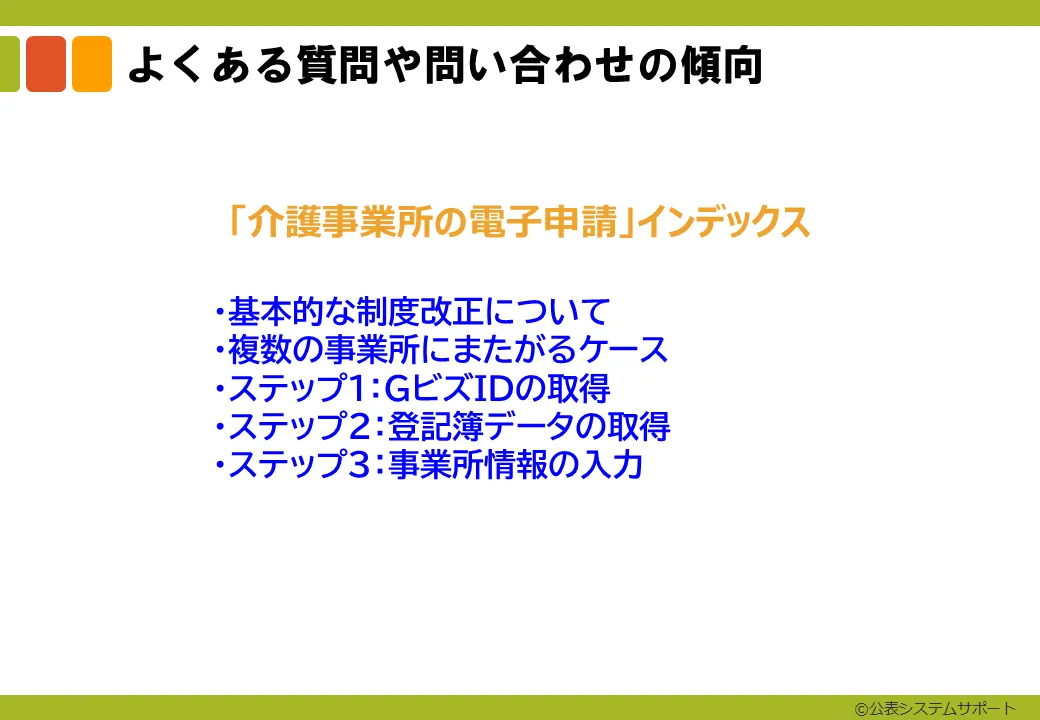 よくある質問や問い合わせの傾向

「介護事業所の電子申請」インデックス

・基本的な制度改正について
・複数の事業所にまたがるケース
・ステップ1：GビズIDの取得
・ステップ2：登記簿データの取得
・ステップ3：事業所情報の入力

©公表システムサポート